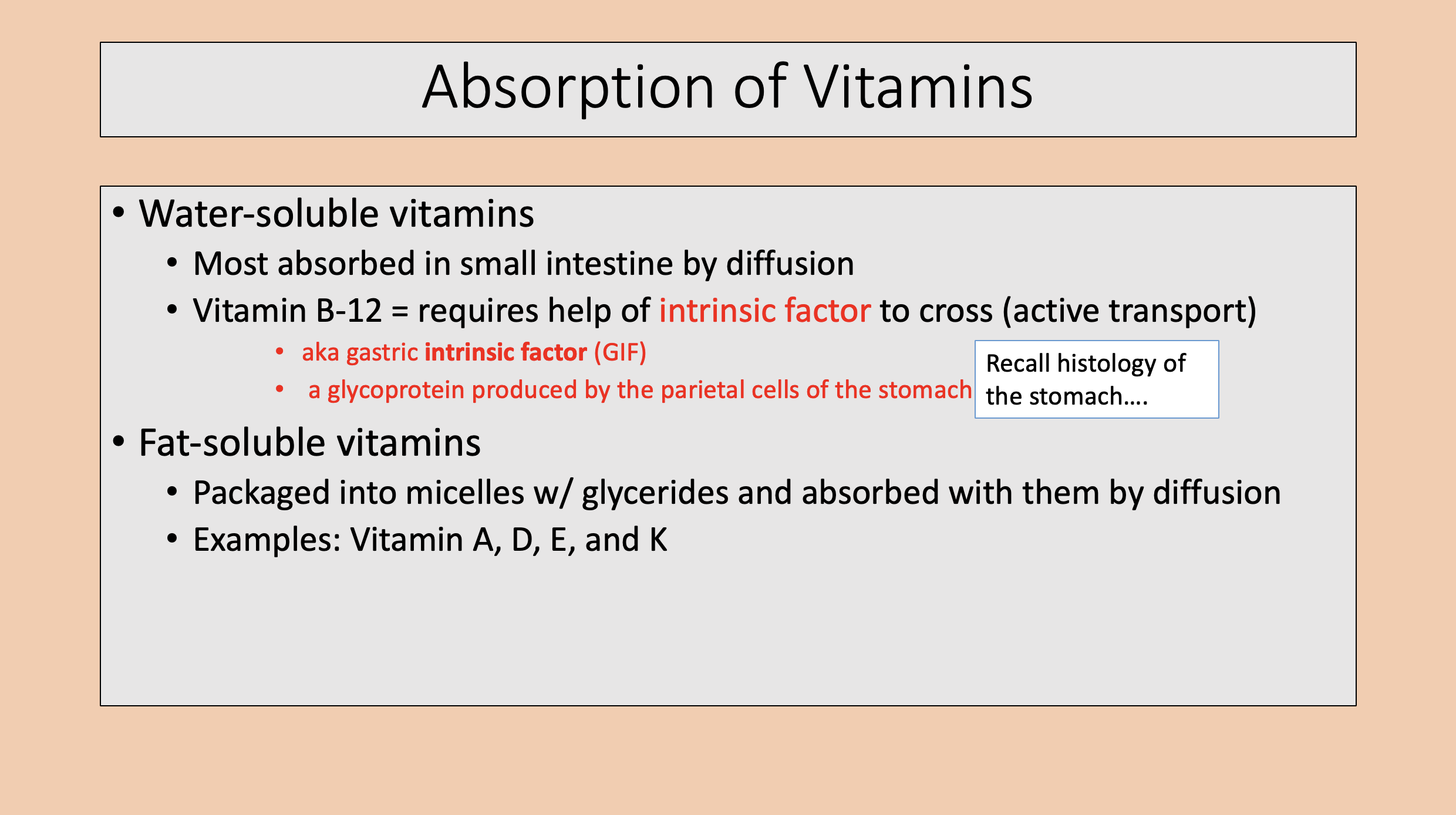 Absorption of Vitamins

• Water-soluble vitamins
  • Most absorbed in small intestine by diffusion
  • Vitamin B-12 = requires help of intrinsic factor to cross (active transport)
    • aka gastric intrinsic factor (GIF)
    • a glycoprotein produced by the parietal cells of the stomach

Recall histology of the stomach….

• Fat-soluble vitamins
  • Packaged into micelles w/ glycerides and absorbed with them by diffusion
  • Examples: Vitamin A, D, E, and K